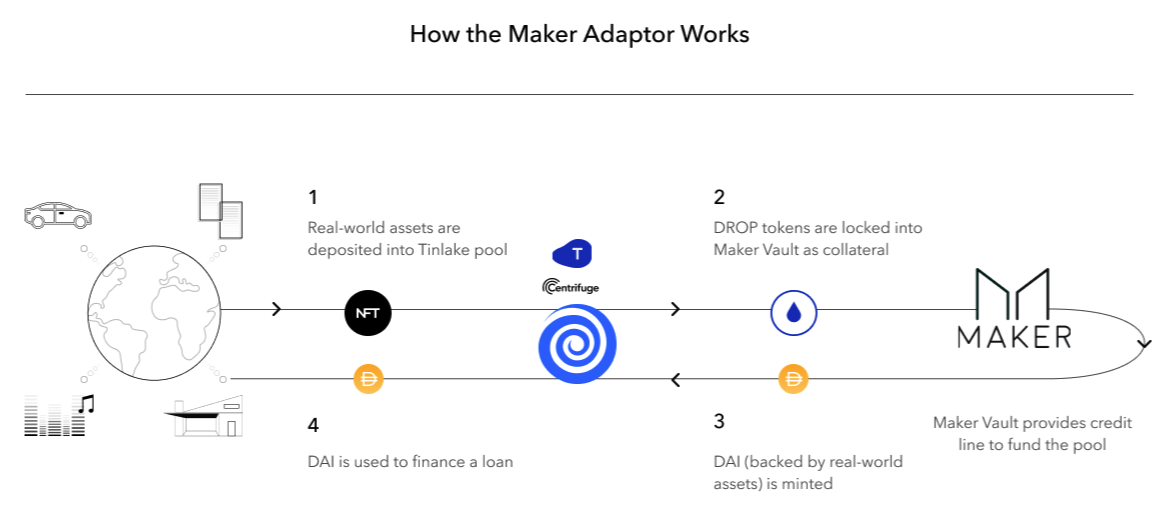 How the Maker Adaptor Works

1

Real-world assets are deposited into Tinlake pool

NFT

T

Centrifuge

2

DROP tokens are locked into Maker Vault as collateral

MAKER

Maker Vault provides credit line to fund the pool

3

DAI (backed by real-world assets) is minted

4

DAI is used to finance a loan